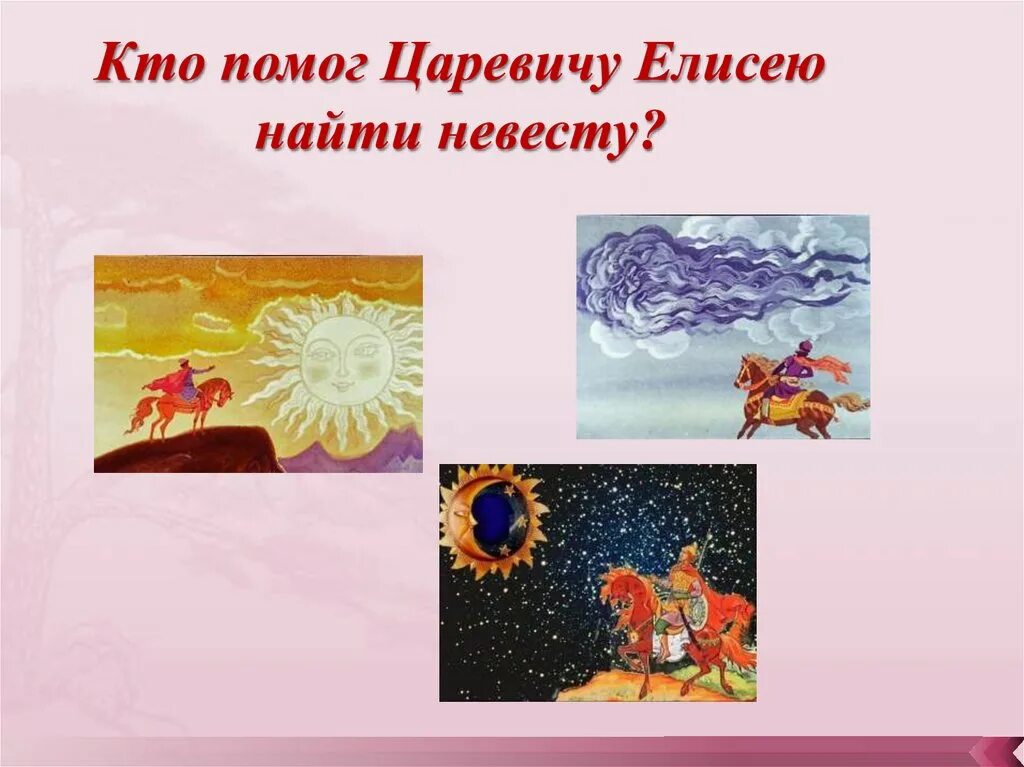 Кто помог Царевичу Елисею найти невесту?